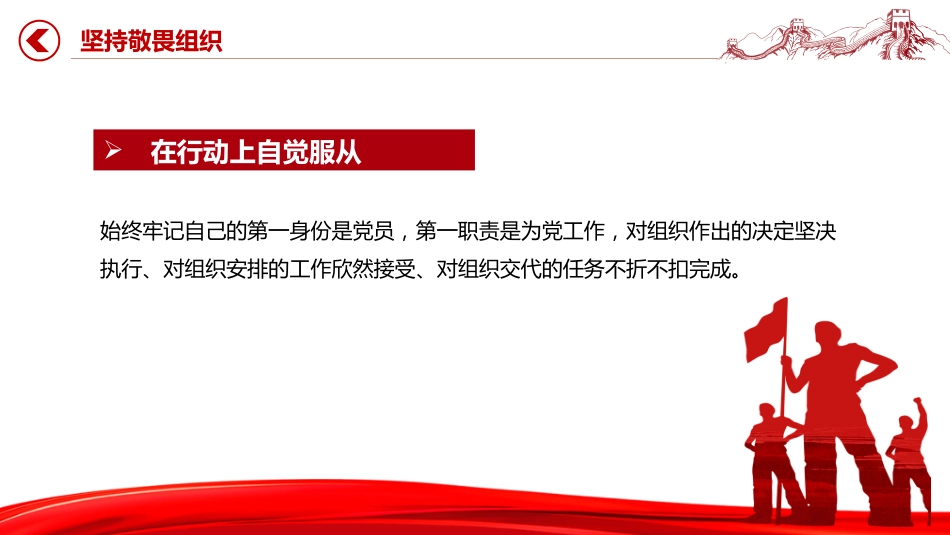 坚持敬畏组织

➢ 在行动上自觉服从

始终牢记自己的第一身份是党员，第一职责是为党工作，对组织作出的决定坚决执行、对组织安排的工作欣然接受、对组织交代的任务不折不扣完成。